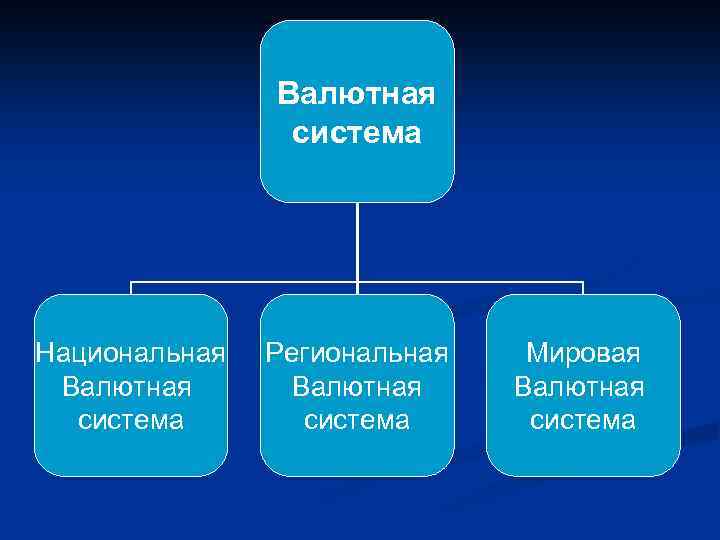 Валютная система

Национальная Валютная система

Региональная Валютная система

Мировая Валютная система